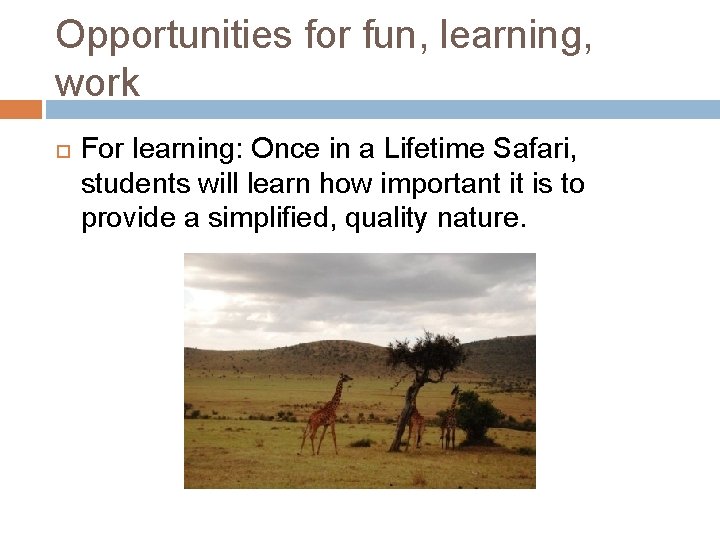 Opportunities for fun, learning, work

For learning: Once in a Lifetime Safari, students will learn how important it is to provide a simplified, quality nature.